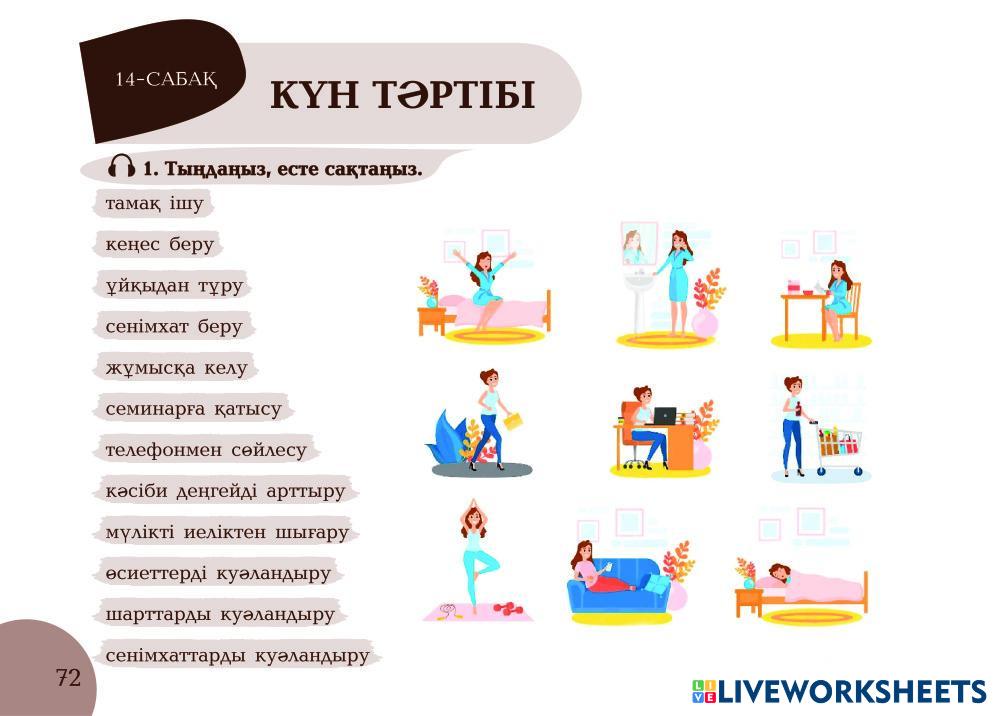 14-САБАҚ

КҮН ТӘРТІБІ

1. Тыңдаңыз, есте сақтаңыз.

тамақ ішу

кеңес беру

ұйқыдан тұру

сенімхат беру

жұмысқа келу

семинарға қатысу

телефонмен сөйлесу

кәсіби деңгейді арттыру

мүлікті иеліктен шығару

өсиеттерді куәландыру

шарттарды куәландыру

сенімхаттарды куәландыру

72

LIVEWORKSHEETS